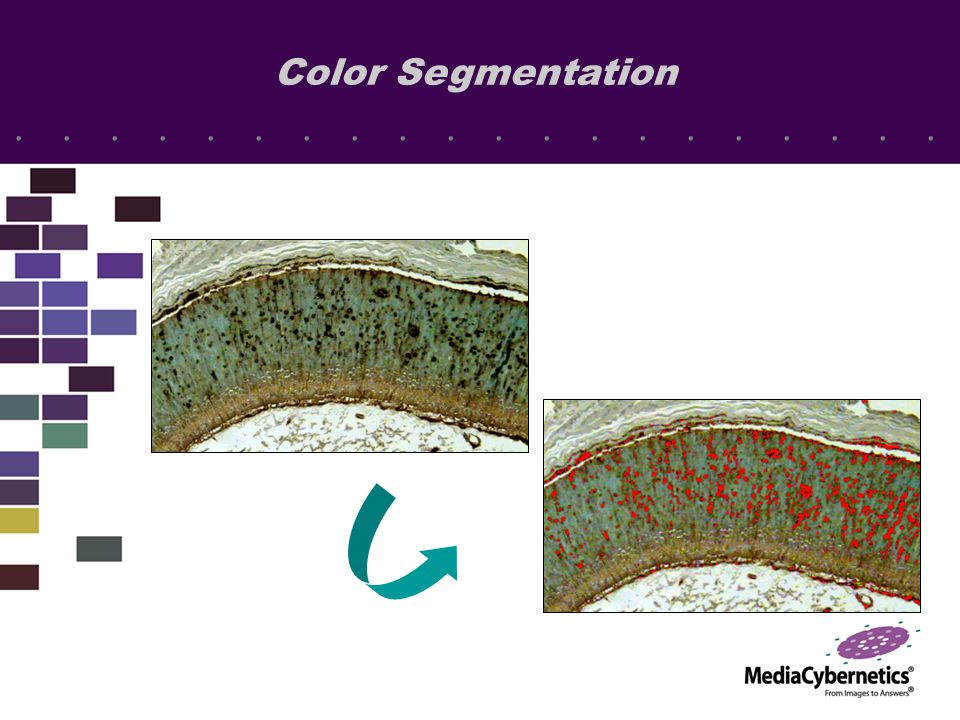 Color Segmentation

MediaCybernetics®
From Images to Answers®